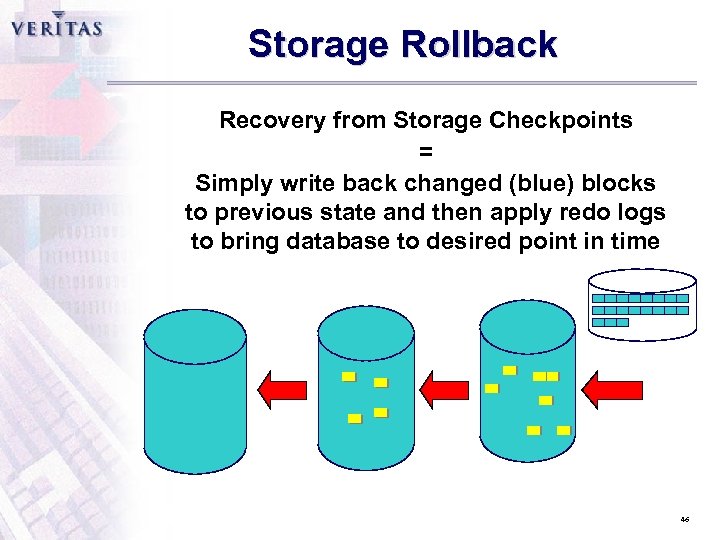 VERITAS

Storage Rollback

Recovery from Storage Checkpoints
=
Simply write back changed (blue) blocks to previous state and then apply redo logs to bring database to desired point in time

46